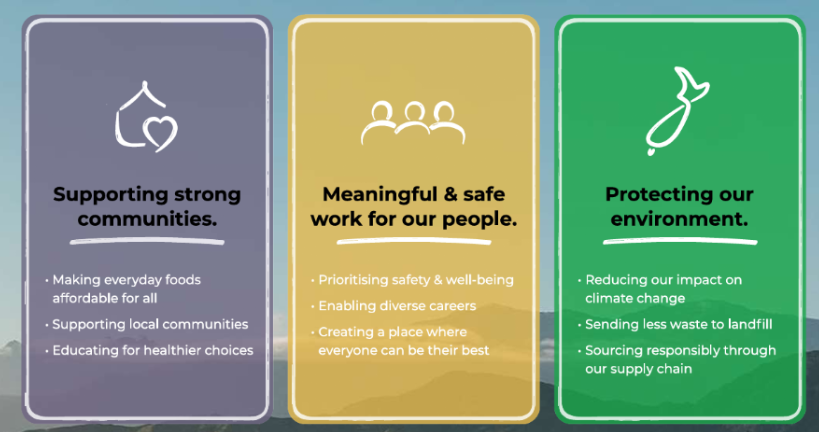 Supporting strong communities.

• Making everyday foods affordable for all
• Supporting local communities
• Educating for healthier choices

Meaningful & safe work for our people.

• Prioritising safety & well-being
• Enabling diverse careers
• Creating a place where everyone can be their best

Protecting our environment.

• Reducing our impact on climate change
• Sending less waste to landfill
• Sourcing responsibly through our supply chain